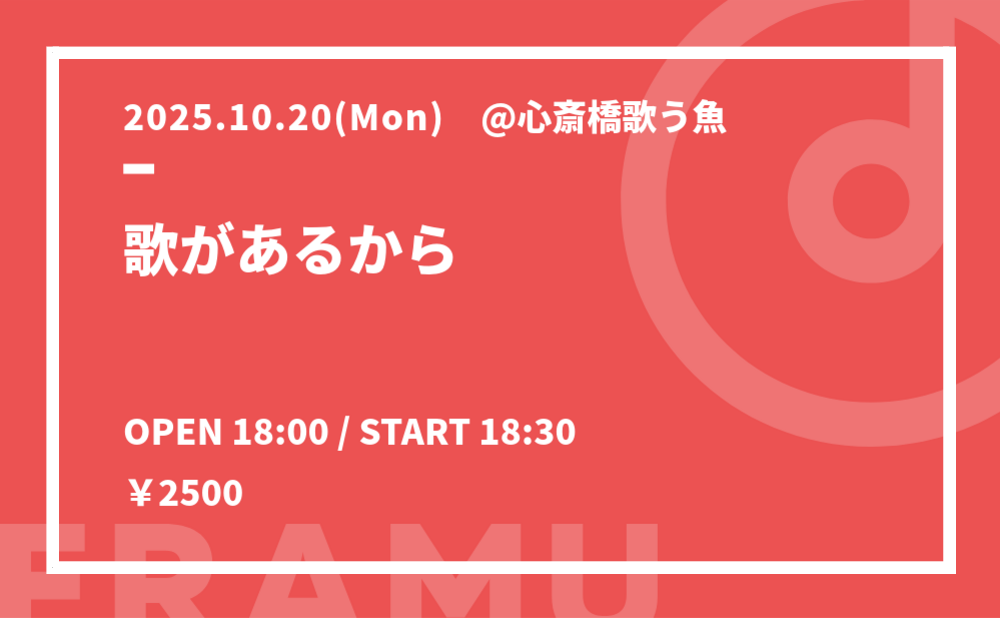 2025.10.20(Mon)　@心斎橋歌う魚

歌があるから

OPEN 18:00 / START 18:30

￥2500

FRAMU